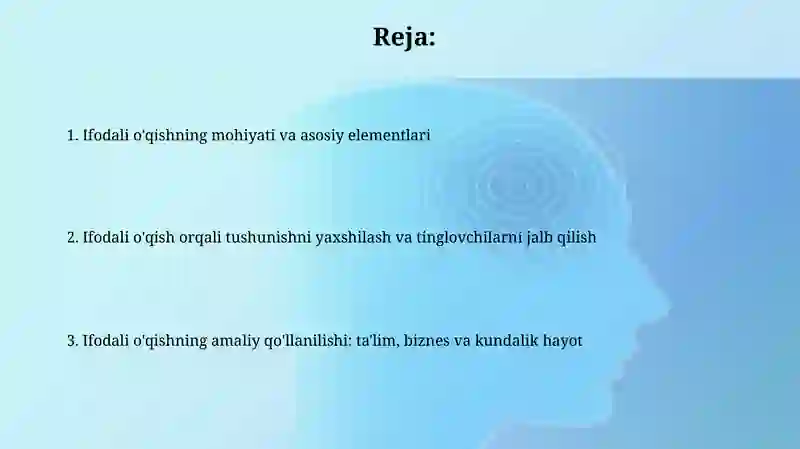 Reja:

1. Ifodali o'qishning mohiyati va asosiy elementlari

2. Ifodali o'qish orqali tushunishni yaxshilash va tinglovchilarni jalb qilish

3. Ifodali o'qishning amaliy qo'llanilishi: ta'lim, biznes va kundalik hayot